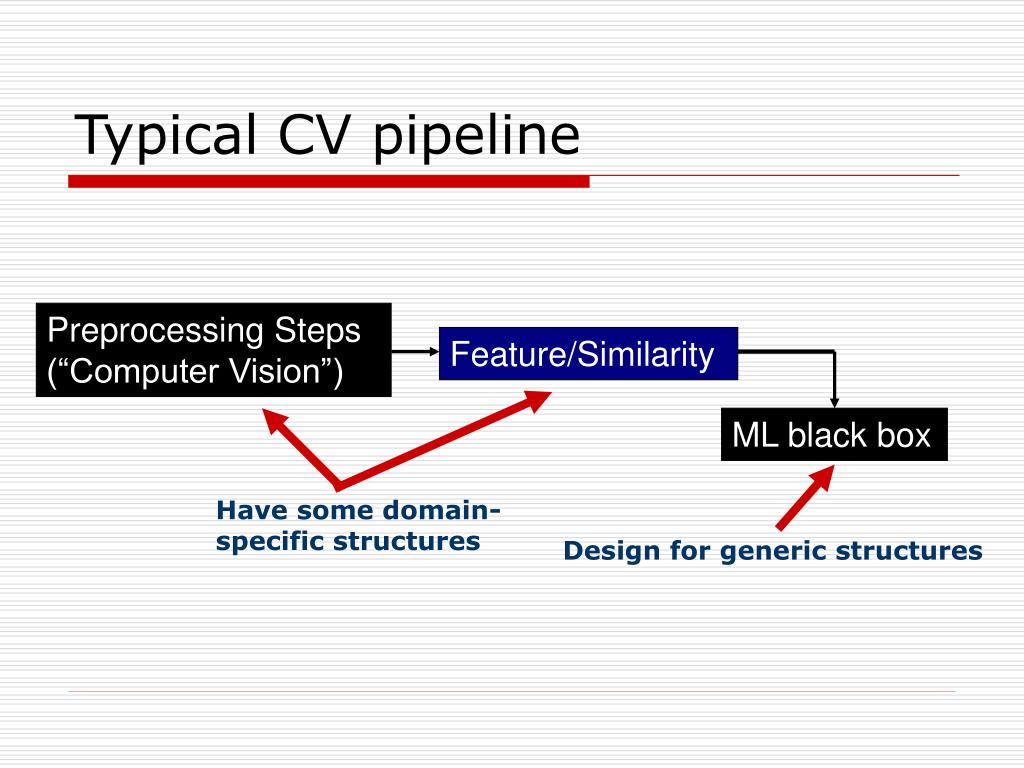 Typical CV pipeline

Preprocessing Steps (“Computer Vision”)

Feature/Similarity

ML black box

Have some domain-specific structures

Design for generic structures